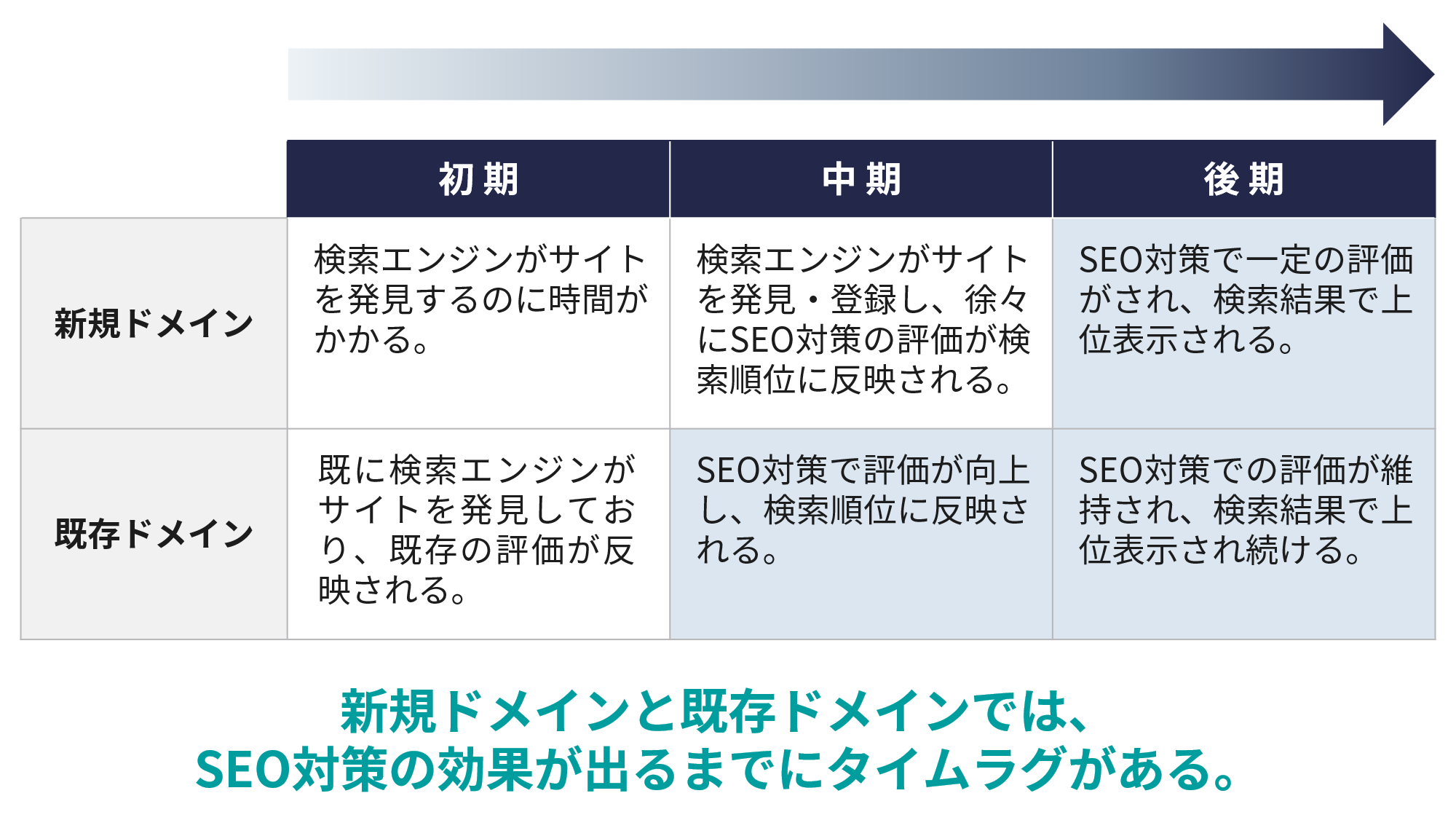 | | 初期 | 中期 | 後期 |
|---|---|---|---|
| 新規ドメイン | 検索エンジンがサイトを発見するのに時間がかかる。 | 検索エンジンがサイトを発見・登録し、徐々にSEO対策の評価が検索順位に反映される。 | SEO対策で一定の評価がされ、検索結果で上位表示される。 |
| 既存ドメイン | 既に検索エンジンがサイトを発見しており、既存の評価が反映される。 | SEO対策で評価が向上し、検索順位に反映される。 | SEO対策での評価が維持され、検索結果で上位表示され続ける。 |

新規ドメインと既存ドメインでは、
SEO対策の効果が出るまでにタイムラグがある。